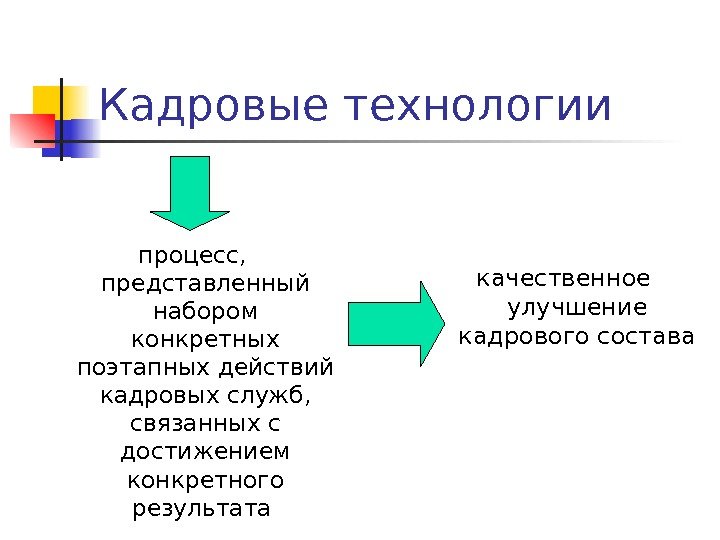 Кадровые технологии

процесс, представленный набором конкретных поэтапных действий кадровых служб, связанных с достижением конкретного результата

качественное улучшение кадрового состава